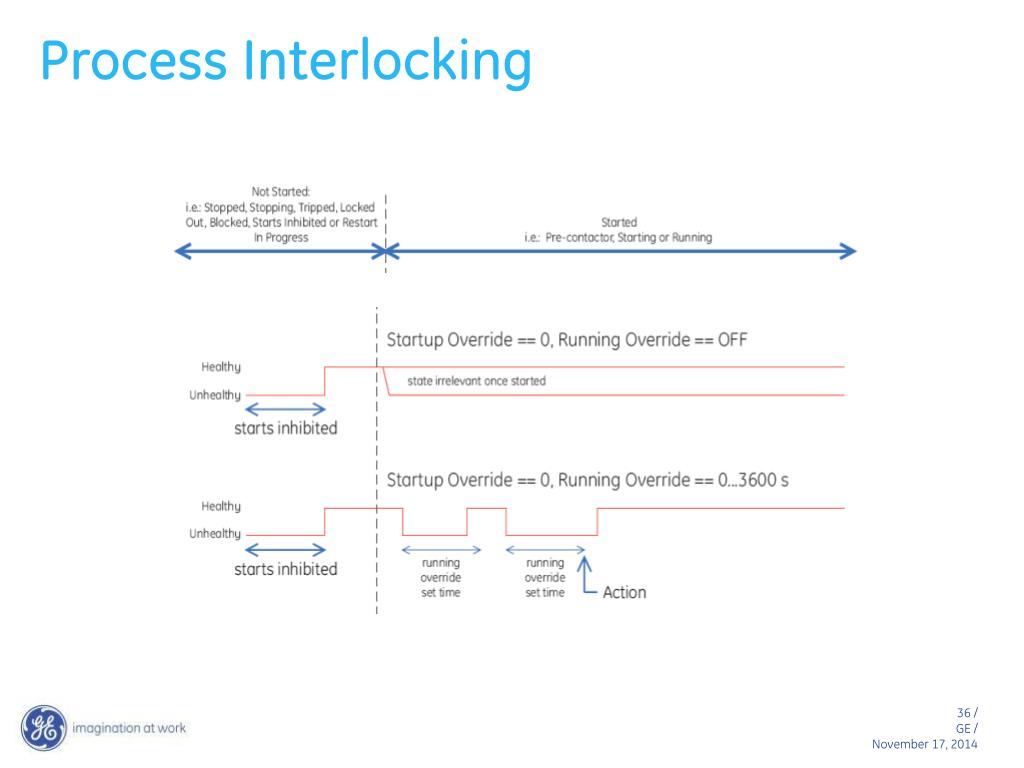 Process Interlocking

Not Started:
i.e.: Stopped, Stopping, Tripped, Locked Out, Blocked, Starts Inhibited or Restart In Progress

Started
i.e.: Pre-contactor, Starting or Running

Startup Override == 0, Running Override == OFF

Healthy
Unhealthy
state irrelevant once started
starts inhibited

Startup Override == 0, Running Override == 0...3600 s

Healthy
Unhealthy
starts inhibited
running override set time
running override set time
Action

imagination at work

36 /
GE /
November 17, 2014